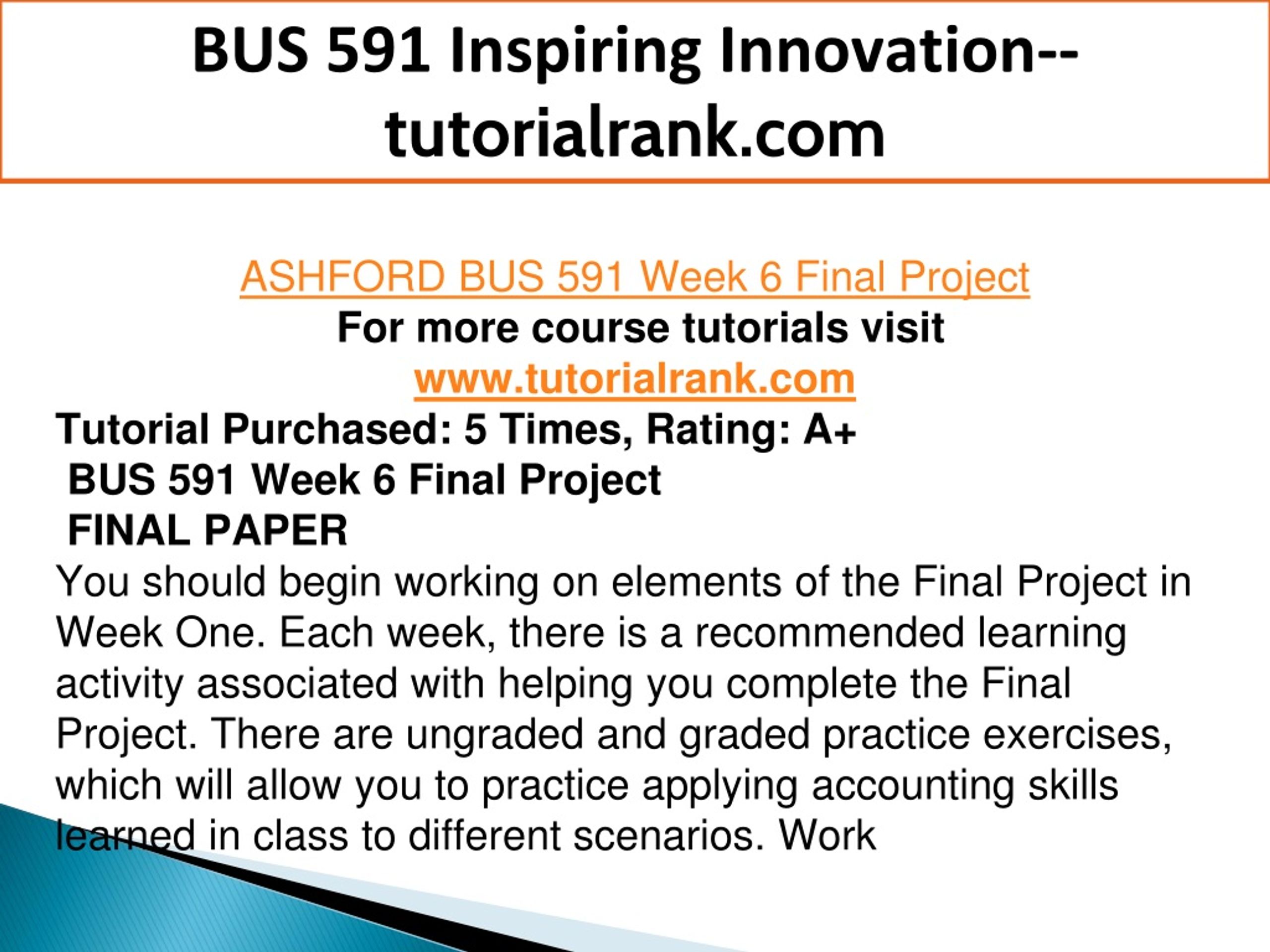 BUS 591 Inspiring Innovation--tutorialrank.com

ASHFORD BUS 591 Week 6 Final Project
For more course tutorials visit
www.tutorialrank.com
Tutorial Purchased: 5 Times, Rating: A+
BUS 591 Week 6 Final Project
FINAL PAPER
You should begin working on elements of the Final Project in Week One. Each week, there is a recommended learning activity associated with helping you complete the Final Project. There are ungraded and graded practice exercises, which will allow you to practice applying accounting skills learned in class to different scenarios. Work